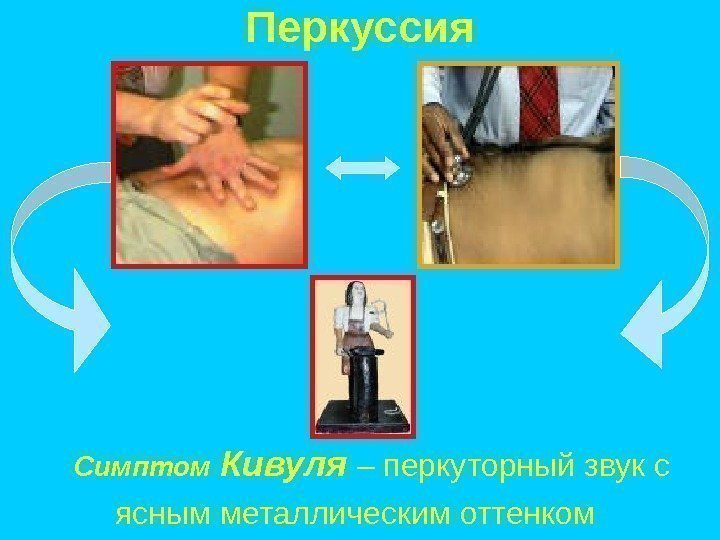 Перкуссия

Симптом Кивуля – перкуторный звук с ясным металлическим оттенком